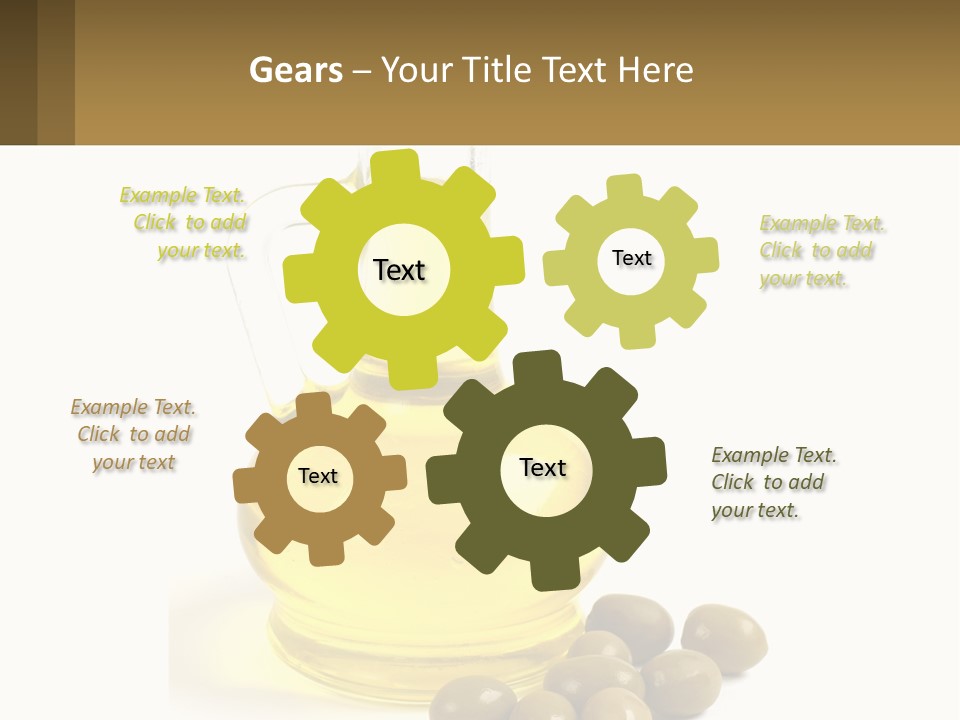 Gears – Your Title Text Here

Example Text. Click to add your text.

Text

Text

Example Text. Click to add your text.

Example Text. Click to add your text

Text

Text

Example Text. Click to add your text.